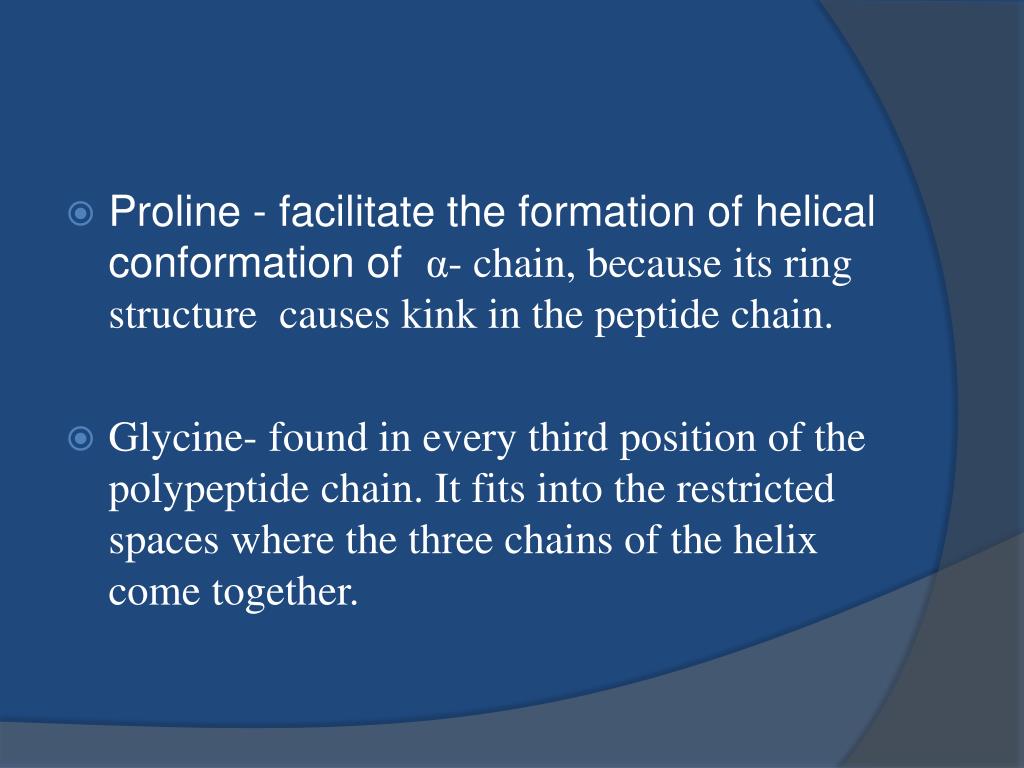 Proline - facilitate the formation of helical conformation of α- chain, because its ring structure causes kink in the peptide chain.

Glycine- found in every third position of the polypeptide chain. It fits into the restricted spaces where the three chains of the helix come together.